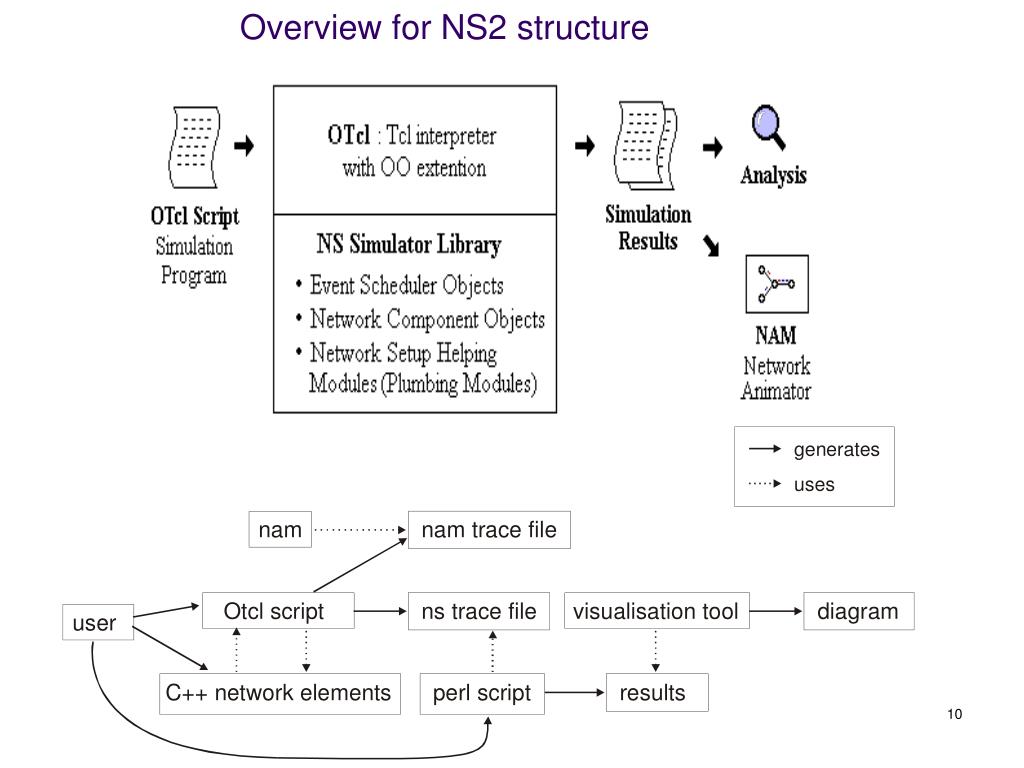 Overview for NS2 structure

OTcl Script
Simulation Program

OTcl : Tcl interpreter with OO extention

NS Simulator Library
• Event Scheduler Objects
• Network Component Objects
• Network Setup Helping Modules (Plumbing Modules)

Simulation Results

Analysis

NAM
Network Animator

generates
uses

nam
nam trace file
user
Otcl script
ns trace file
visualisation tool
diagram
C++ network elements
perl script
results

10